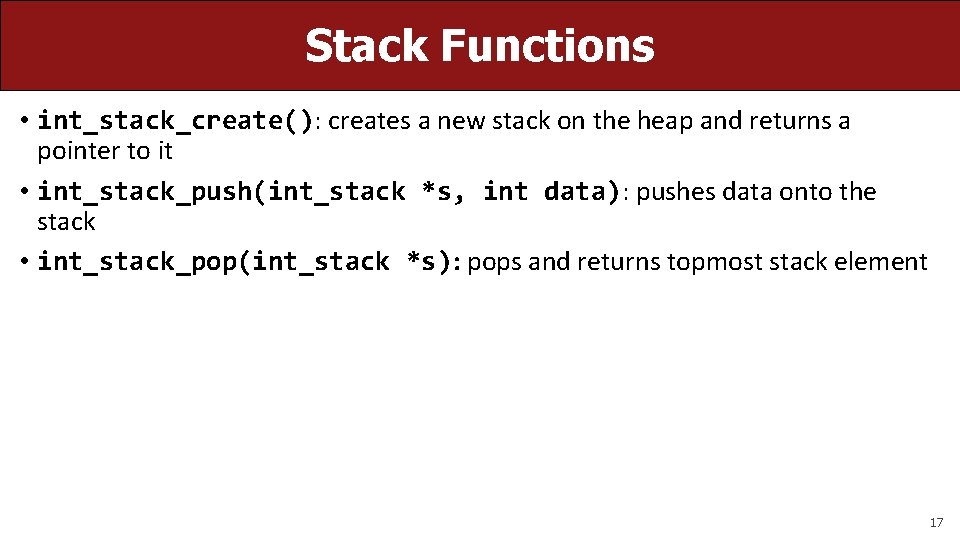 Stack Functions

• int_stack_create(): creates a new stack on the heap and returns a pointer to it
• int_stack_push(int_stack *s, int data): pushes data onto the stack
• int_stack_pop(int_stack *s): pops and returns topmost stack element

17